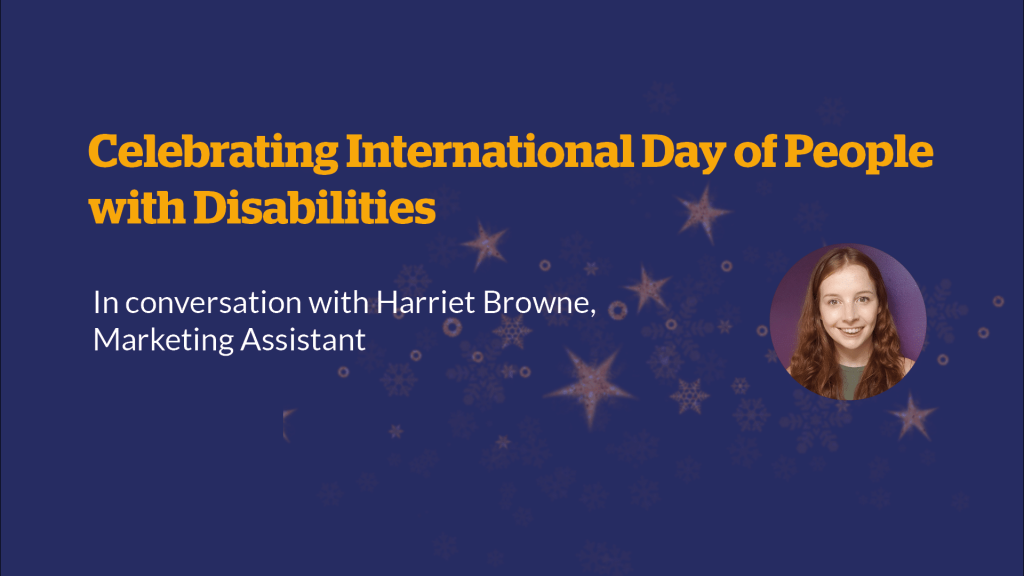 Celebrating International Day of People with Disabilities

In conversation with Harriet Browne, Marketing Assistant